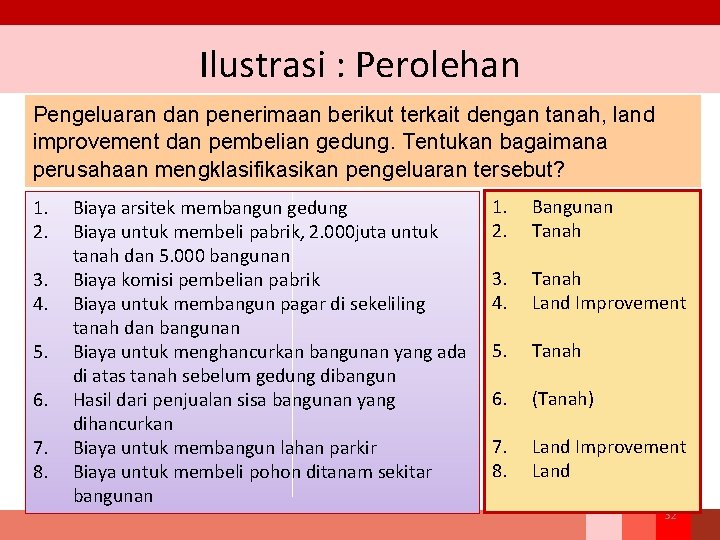 Ilustrasi : Perolehan

Pengeluaran dan penerimaan berikut terkait dengan tanah, land improvement dan pembelian gedung. Tentukan bagaimana perusahaan mengklasifikasikan pengeluaran tersebut?

1. Biaya arsitek membangun gedung
2. Biaya untuk membeli pabrik, 2.000juta untuk tanah dan 5.000 bangunan
3. Biaya komisi pembelian pabrik
4. Biaya untuk membangun pagar di sekeliling tanah dan bangunan
5. Biaya untuk menghancurkan bangunan yang ada di atas tanah sebelum gedung dibangun
6. Hasil dari penjualan sisa bangunan yang dihancurkan
7. Biaya untuk membangun lahan parkir
8. Biaya untuk membeli pohon ditanam sekitar bangunan

1. Bangunan
2. Tanah
3. Tanah
4. Land Improvement
5. Tanah
6. (Tanah)
7. Land Improvement
8. Land

32